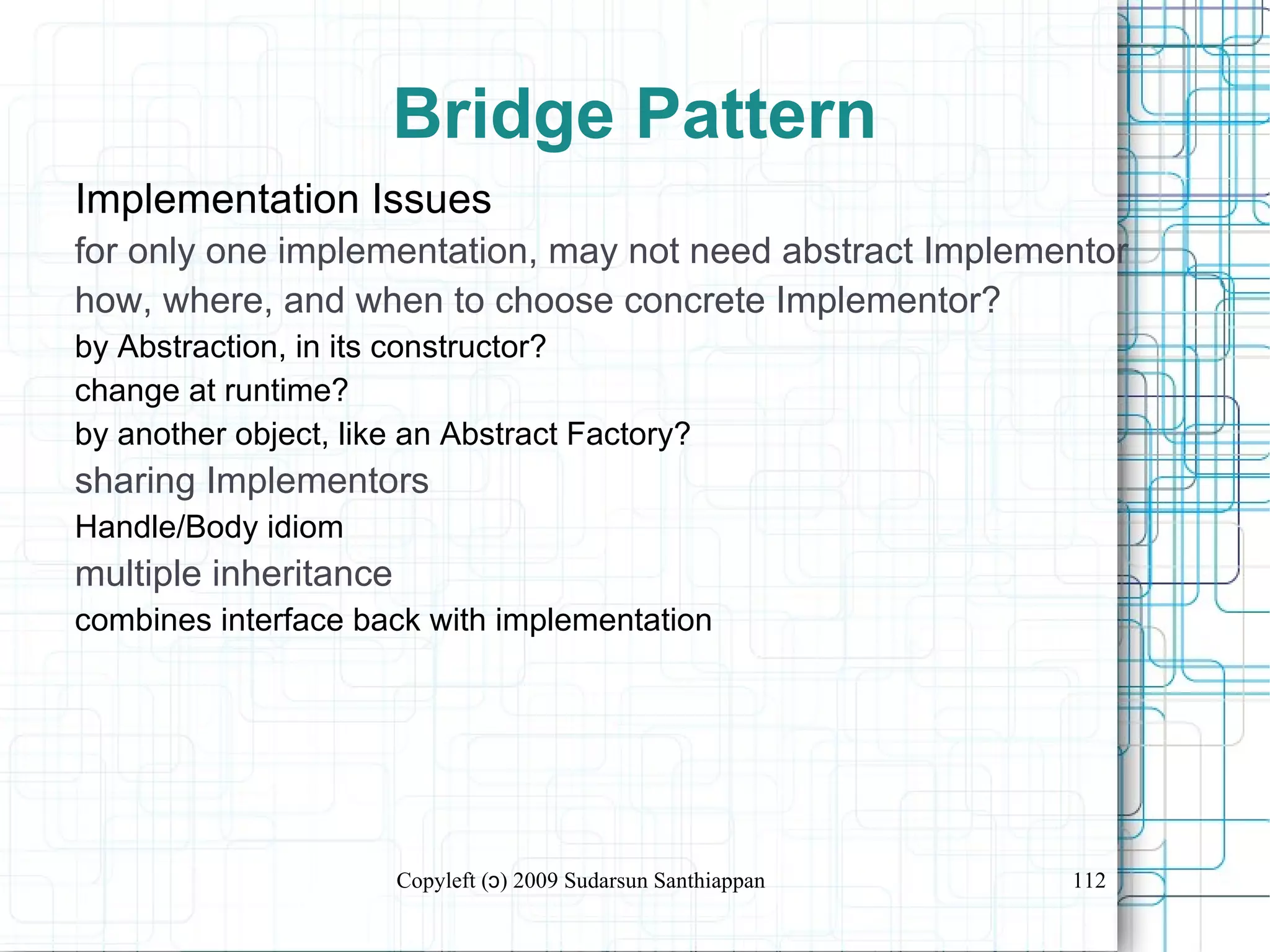 Bridge Pattern

Implementation Issues

for only one implementation, may not need abstract Implementor

how, where, and when to choose concrete Implementor?

by Abstraction, in its constructor?

change at runtime?

by another object, like an Abstract Factory?

sharing Implementors

Handle/Body idiom

multiple inheritance

combines interface back with implementation

Copyleft (ɔ) 2009 Sudarsun Santhiappan

112